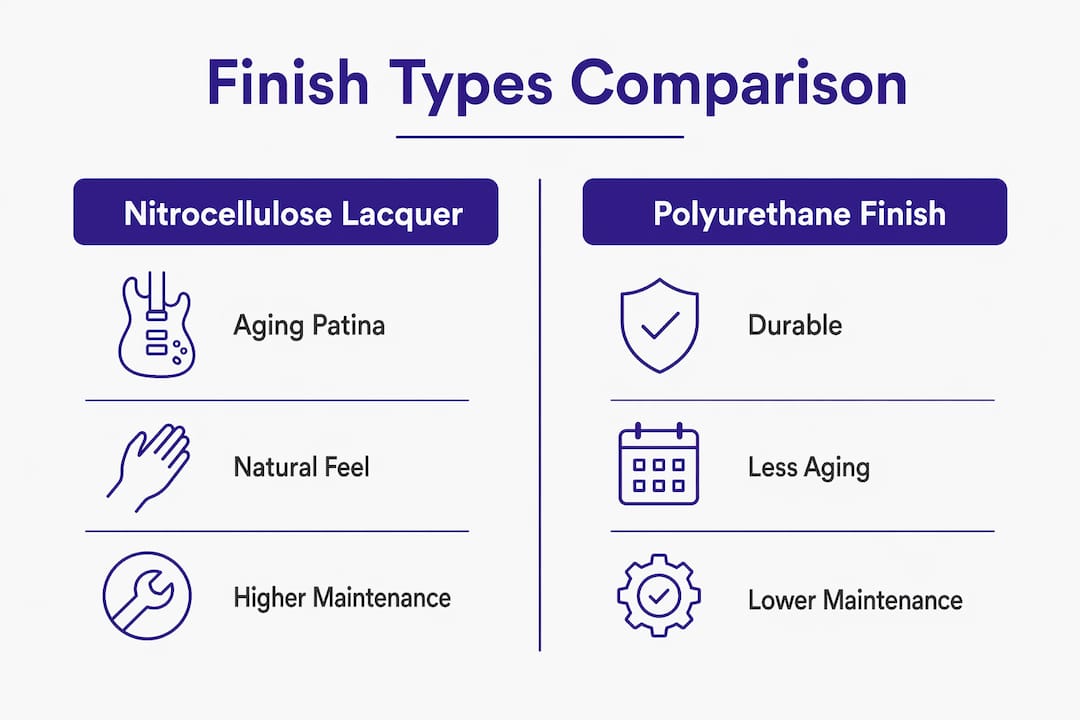 Finish Types Comparison

Nitrocellulose Lacquer

Aging Patina

Natural Feel

Higher Maintenance

Polyurethane Finish

Durable

Less Aging

Lower Maintenance